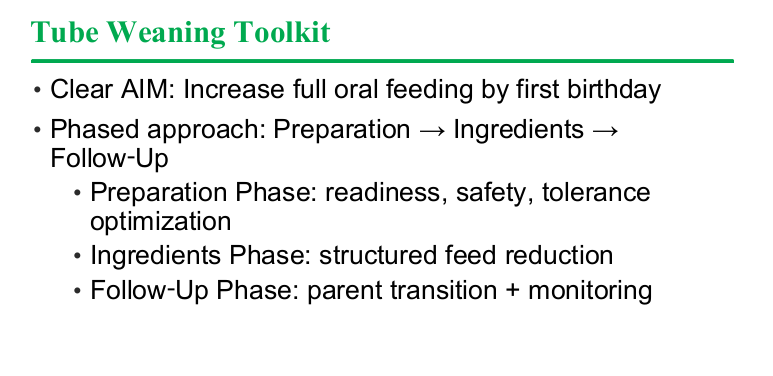 Tube Weaning Toolkit

• Clear AIM: Increase full oral feeding by first birthday

• Phased approach: Preparation → Ingredients → Follow-Up

• Preparation Phase: readiness, safety, tolerance optimization

• Ingredients Phase: structured feed reduction

• Follow-Up Phase: parent transition + monitoring